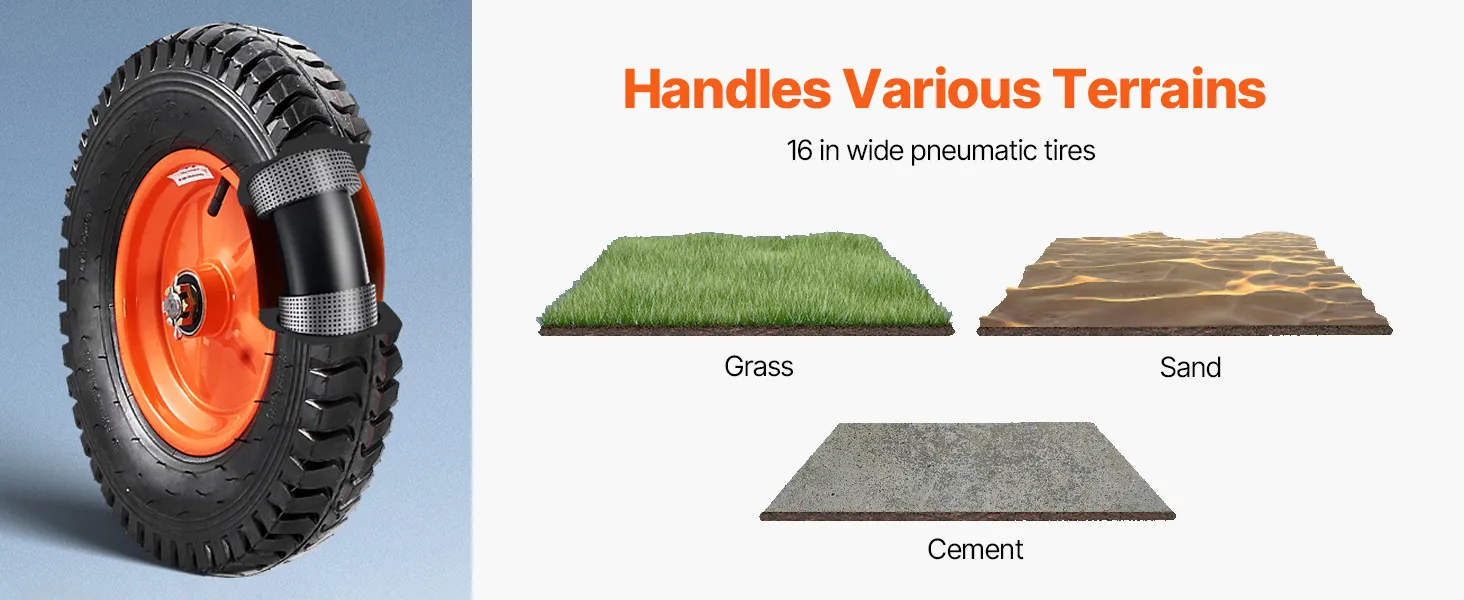 Handles Various Terrains

16 in wide pneumatic tires

Grass

Sand

Cement